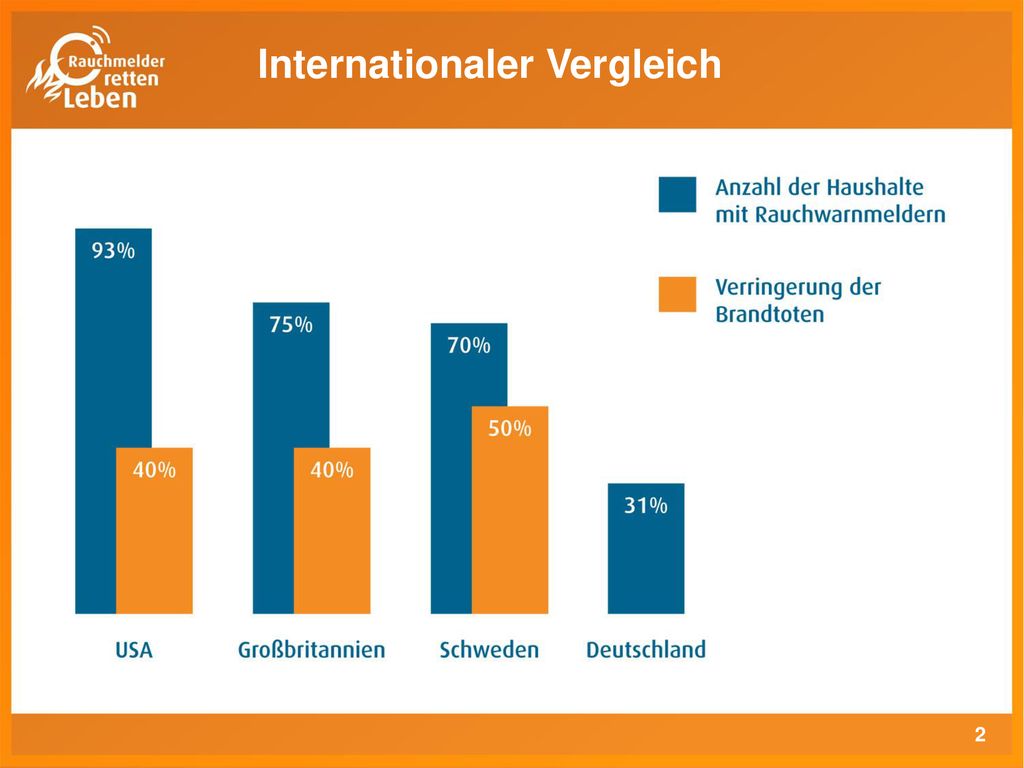 Rauchmelder retten Leben

Internationaler Vergleich

Anzahl der Haushalte mit Rauchwarnmeldern

Verringerung der Brandtoten

93%

40%

75%

40%

70%

50%

31%

USA

Großbritannien

Schweden

Deutschland

2